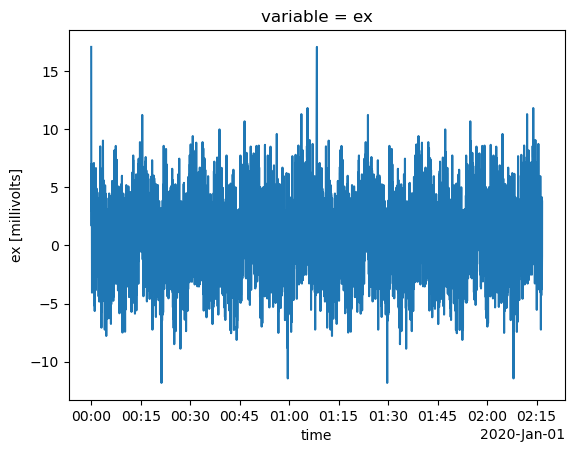 variable = ex

ex [millivolts]

15
10
5
0
−5
−10

00:00
00:15
00:30
00:45
01:00
01:15
01:30
01:45
02:00
02:15

time

2020-Jan-01